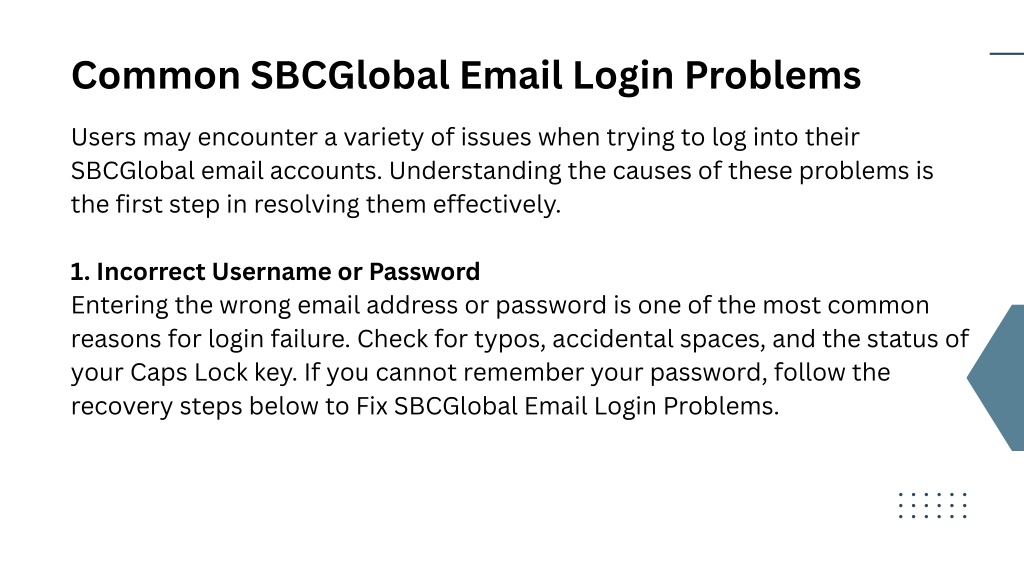 Common SBCGlobal Email Login Problems

Users may encounter a variety of issues when trying to log into their SBCGlobal email accounts. Understanding the causes of these problems is the first step in resolving them effectively.

1. Incorrect Username or Password
Entering the wrong email address or password is one of the most common reasons for login failure. Check for typos, accidental spaces, and the status of your Caps Lock key. If you cannot remember your password, follow the recovery steps below to Fix SBCGlobal Email Login Problems.